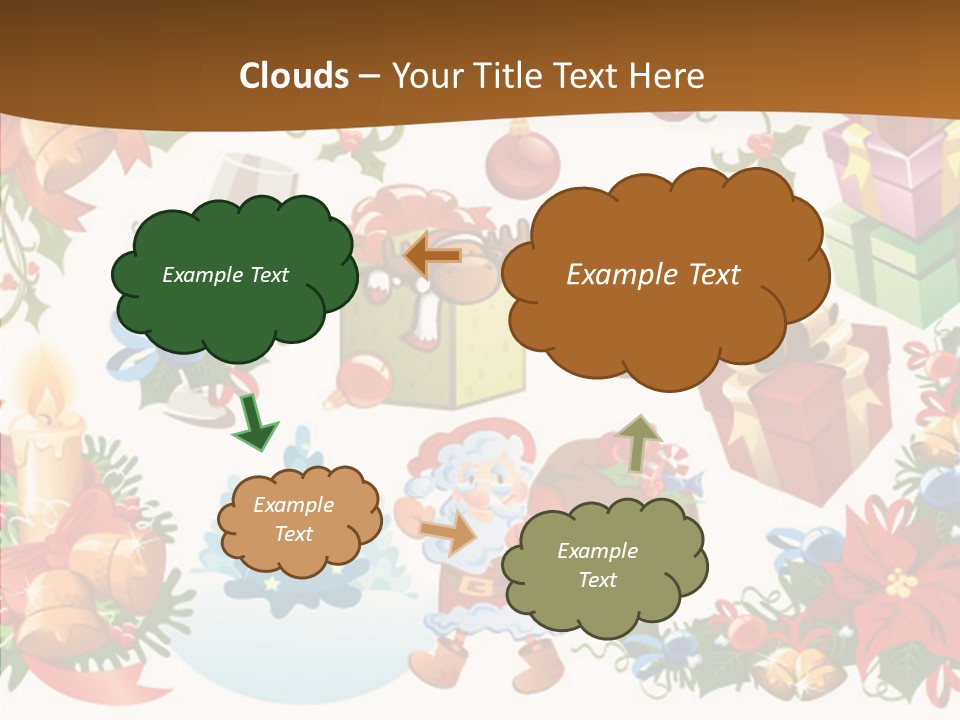 Clouds – Your Title Text Here

Example Text

Example Text

Example Text

Example Text